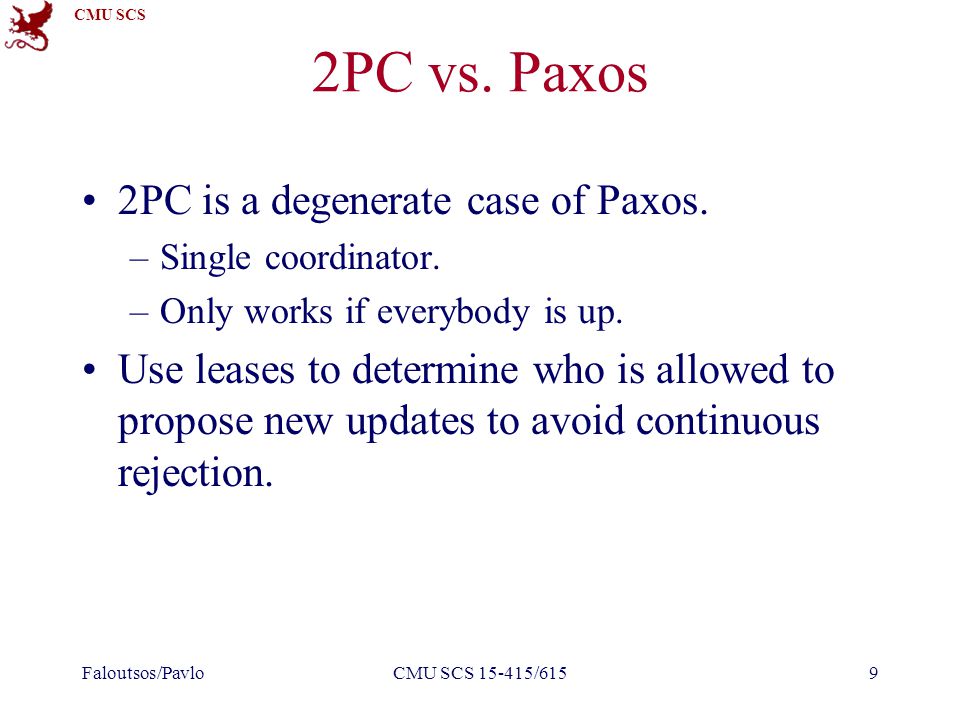 CMU SCS

2PC vs. Paxos

• 2PC is a degenerate case of Paxos.
– Single coordinator.
– Only works if everybody is up.
• Use leases to determine who is allowed to propose new updates to avoid continuous rejection.

Faloutsos/Pavlo
CMU SCS 15-415/615
9